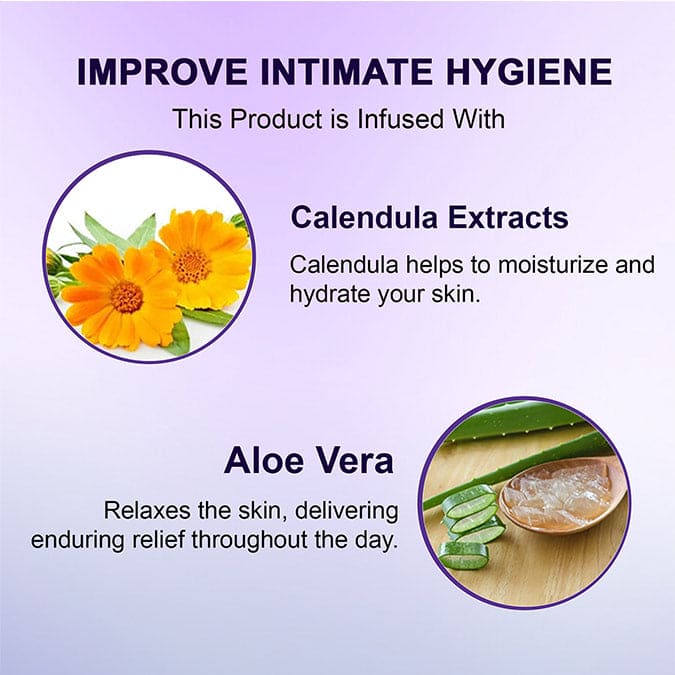 IMPROVE INTIMATE HYGIENE
This Product is Infused With

Calendula Extracts
Calendula helps to moisturize and hydrate your skin.

Aloe Vera
Relaxes the skin, delivering enduring relief throughout the day.